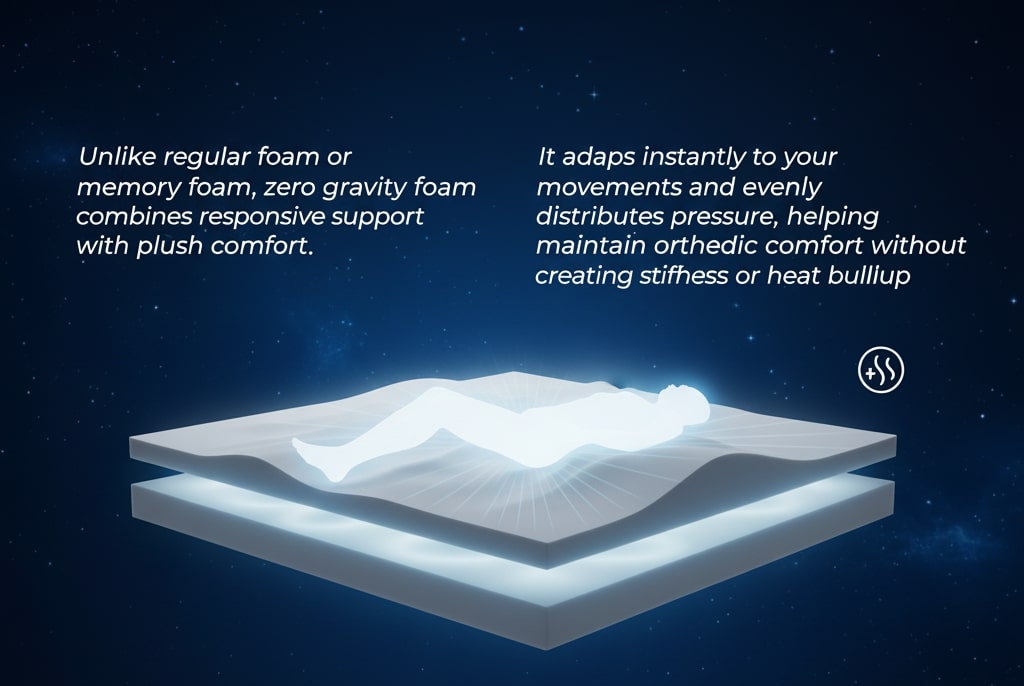 Unlike regular foam or memory foam, zero gravity foam combines responsive support with plush comfort.

It adaps instantly to your movements and evenly distributes pressure, helping maintain orthedic comfort without creating stifhess or heat bullup